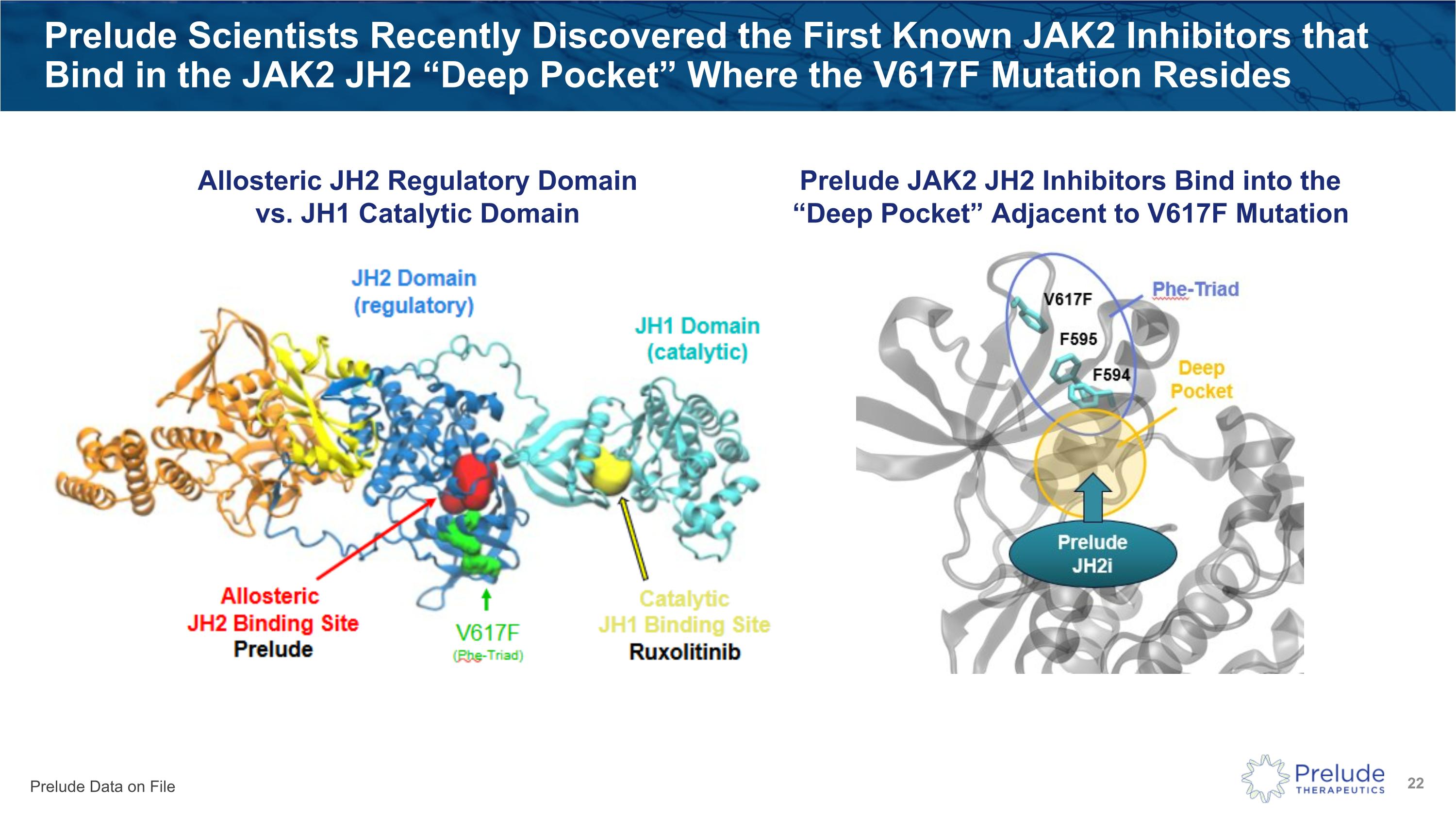 Prelude Scientists Recently Discovered the First Known JAK2 Inhibitors that Bind in the JAK2 JH2 “Deep Pocket” Where the V617F Mutation Resides

Allosteric JH2 Regulatory Domain vs. JH1 Catalytic Domain

JH2 Domain (regulatory)

JH1 Domain (catalytic)

Allosteric JH2 Binding Site Prelude

V617F (Phe-Triad)

Catalytic JH1 Binding Site Ruxolitinib

Prelude JAK2 JH2 Inhibitors Bind into the “Deep Pocket” Adjacent to V617F Mutation

V617F

F595

F594

Phe-Triad

Deep Pocket

Prelude JH2i

Prelude Data on File

Prelude THERAPEUTICS

22